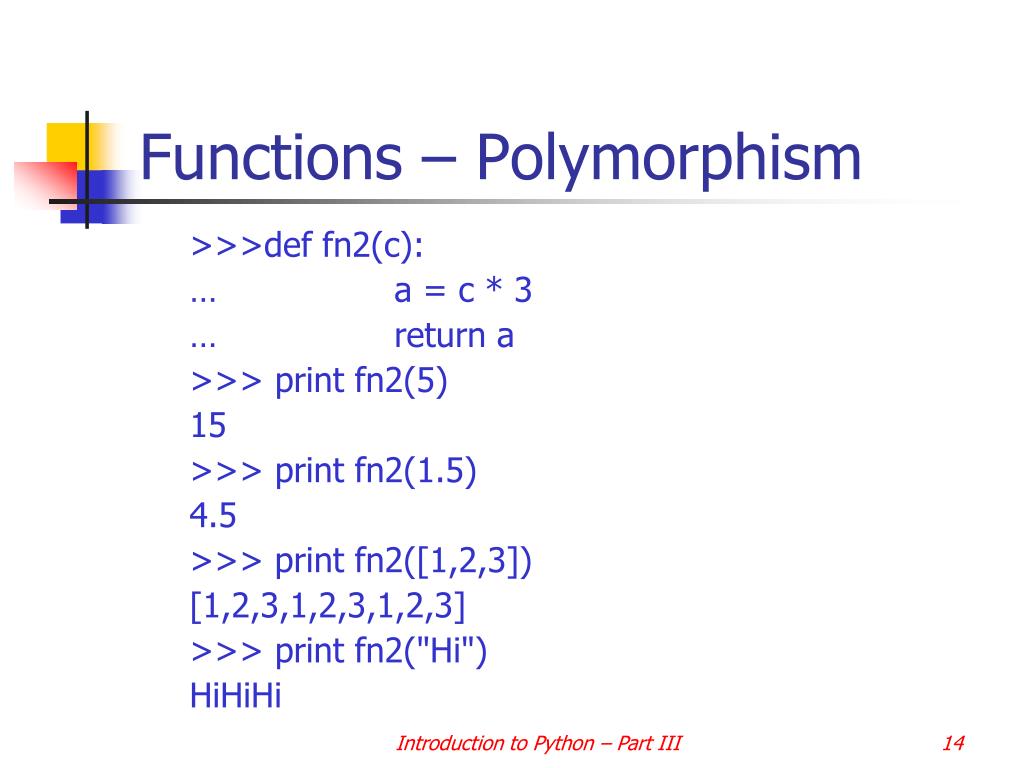 Functions – Polymorphism

>>>def fn2(c):
…		a = c * 3
…		return a
>>> print fn2(5)
15
>>> print fn2(1.5)
4.5
>>> print fn2([1,2,3])
[1,2,3,1,2,3,1,2,3]
>>> print fn2("Hi")
HiHiHi

Introduction to Python – Part III

14